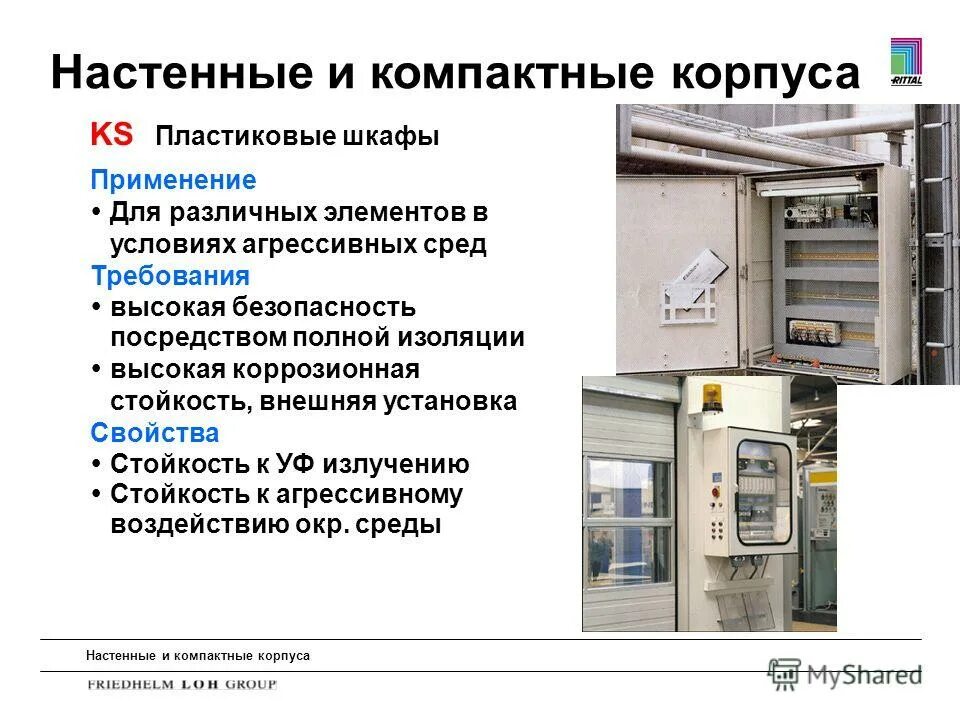 Настенные и компактные корпуса

RITTAL

KS Пластиковые шкафы

Применение
• Для различных элементов в условиях агрессивных сред

Требования
• высокая безопасность посредством полной изоляции
• высокая коррозионная стойкость, внешняя установка

Свойства
• Стойкость к УФ излучению
• Стойкость к агрессивному воздействию окр. среды

Настенные и компактные корпуса

FRIEDHELM LOH GROUP

MyShared